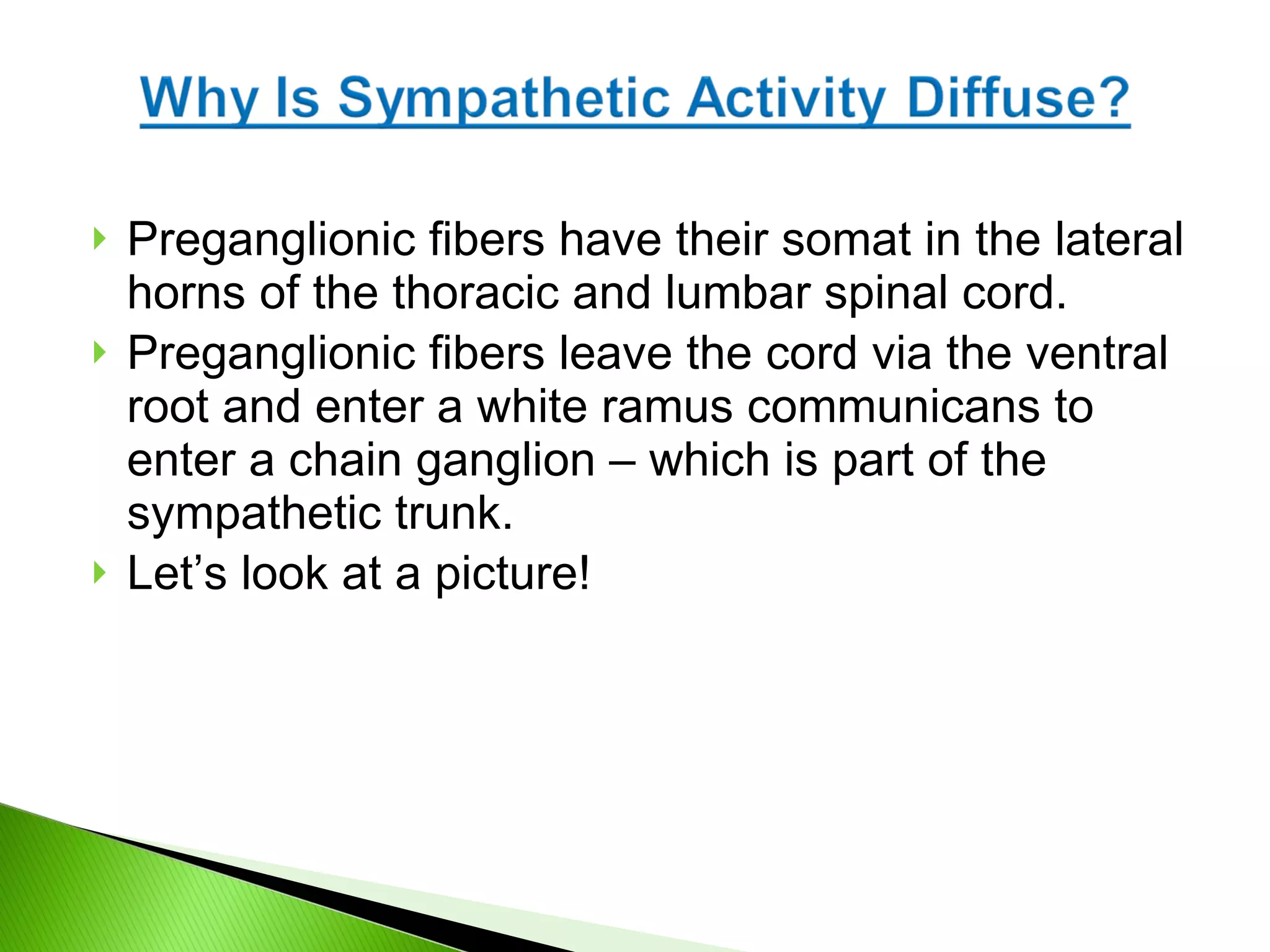 Why Is Sympathetic Activity Diffuse?

Preganglionic fibers have their somat in the lateral horns of the thoracic and lumbar spinal cord.

Preganglionic fibers leave the cord via the ventral root and enter a white ramus communicans to enter a chain ganglion – which is part of the sympathetic trunk.

Let’s look at a picture!